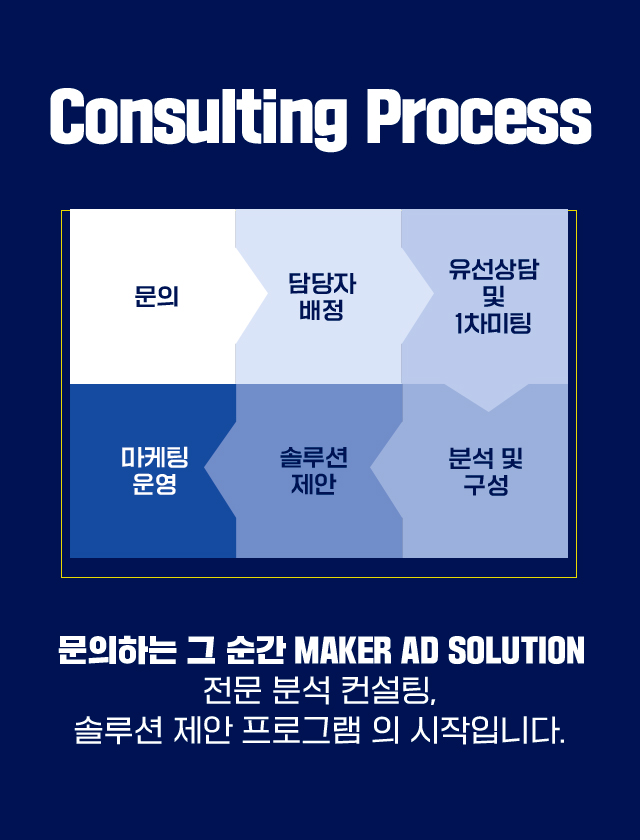 Consulting Process

문의

담당자 배정

유선상담 및 1차미팅

분석 및 구성

솔루션 제안

마케팅 운영

문의하는 그 순간 MAKER AD SOLUTION
전문 분석 컨설팅,
솔루션 제안 프로그램 의 시작입니다.